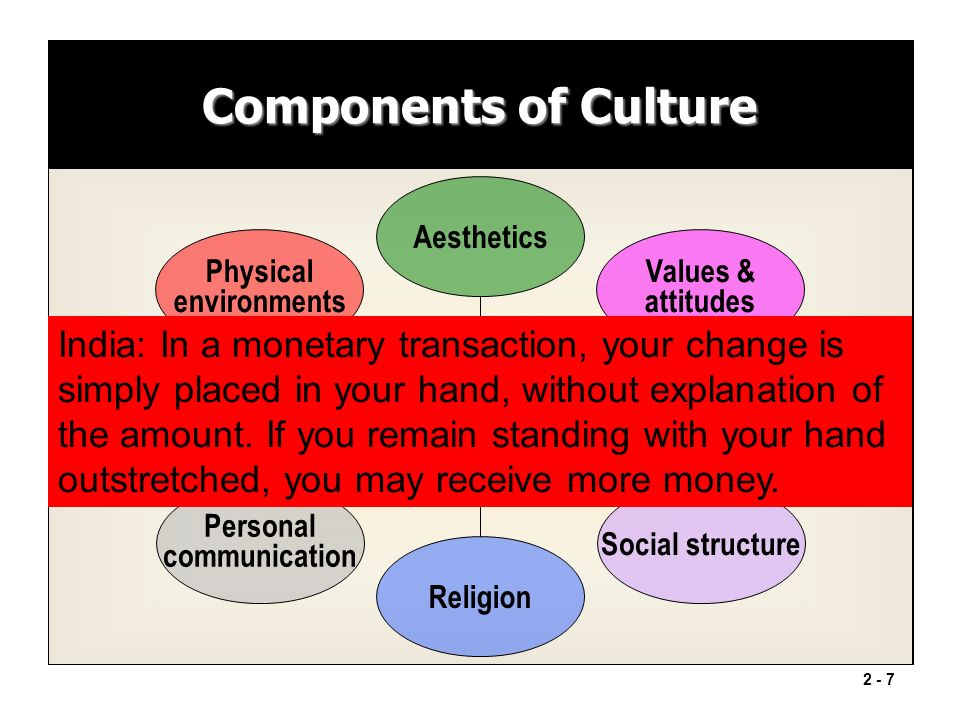 Components of Culture

Aesthetics

Physical environments

Values & attitudes

India: In a monetary transaction, your change is simply placed in your hand, without explanation of the amount. If you remain standing with your hand outstretched, you may receive more money.

Personal communication

Social structure

Religion

2 - 7